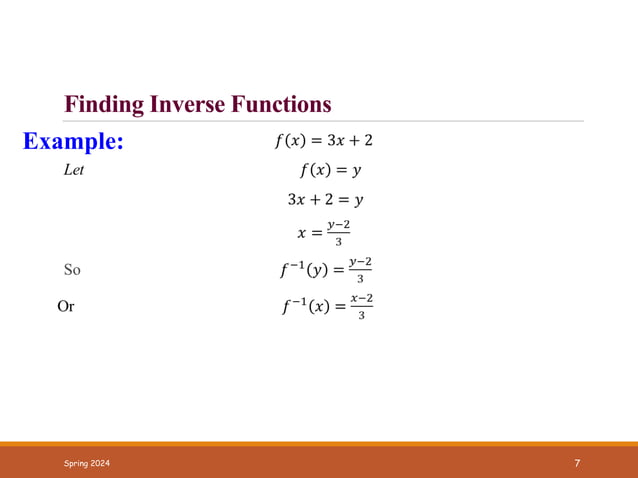 Finding Inverse Functions

Example: $f(x) = 3x + 2$

Let $f(x) = y$

$3x + 2 = y$

$x = \frac{y-2}{3}$

So $f^{-1}(y) = \frac{y-2}{3}$

Or $f^{-1}(x) = \frac{x-2}{3}$

Spring 2024

7